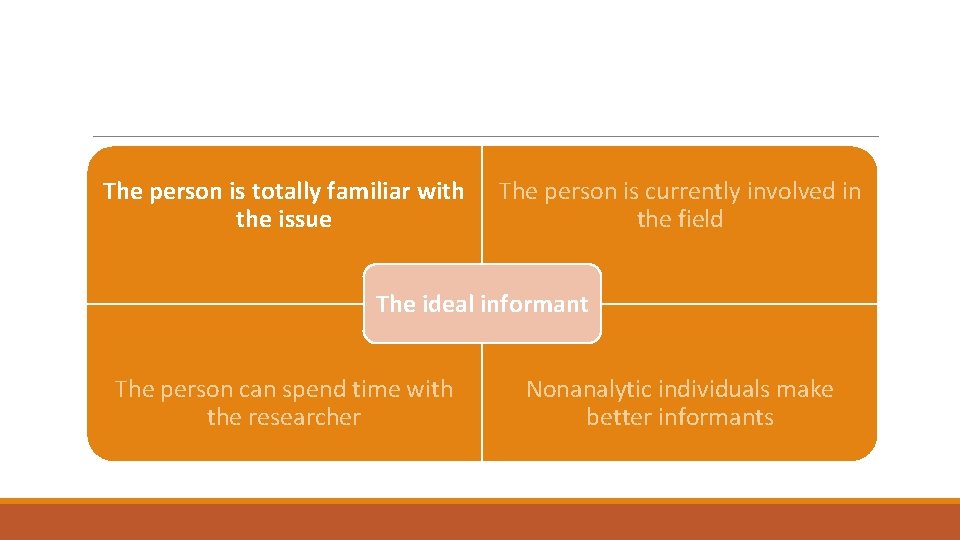 The person is totally familiar with the issue

The person is currently involved in the field

The ideal informant

The person can spend time with the researcher

Nonanalytic individuals make better informants